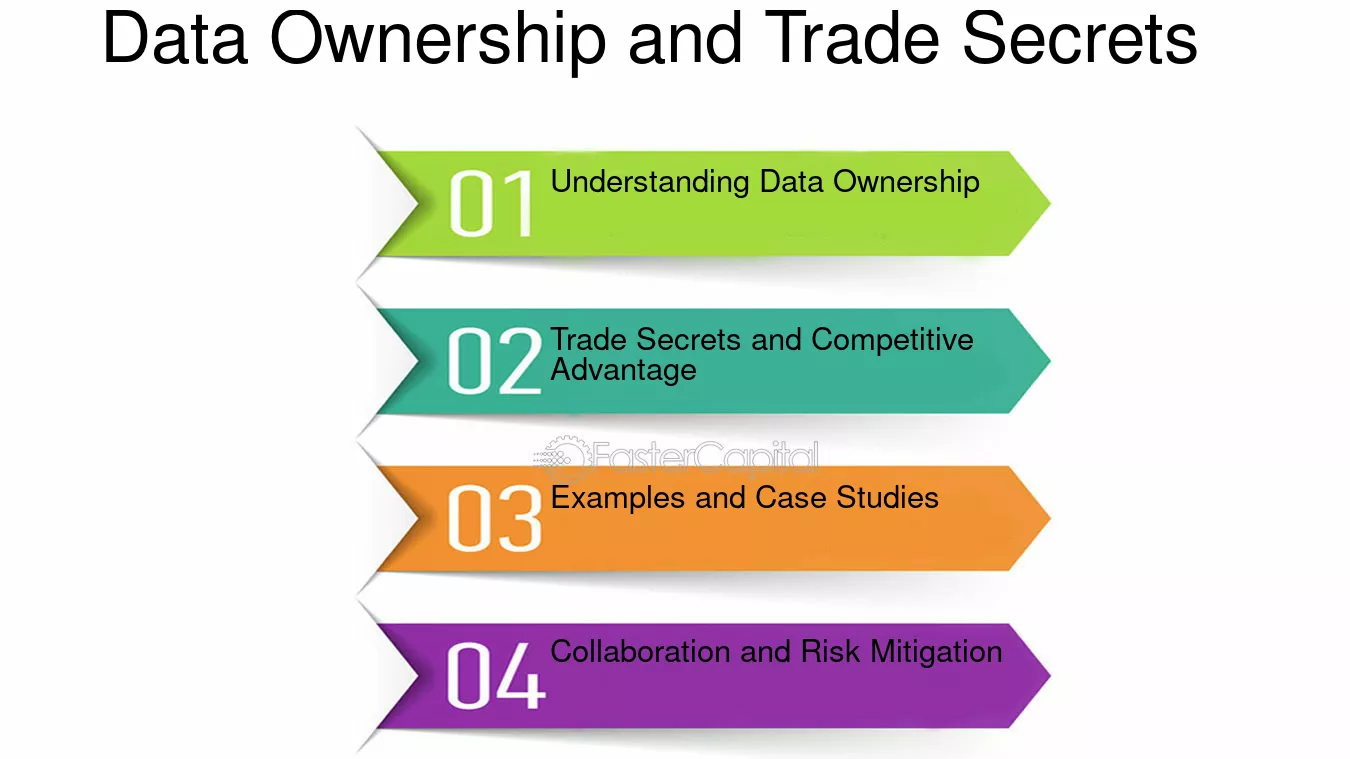 Data Ownership and Trade Secrets

01 Understanding Data Ownership

02 Trade Secrets and Competitive Advantage

03 Examples and Case Studies

04 Collaboration and Risk Mitigation

FasterCapital